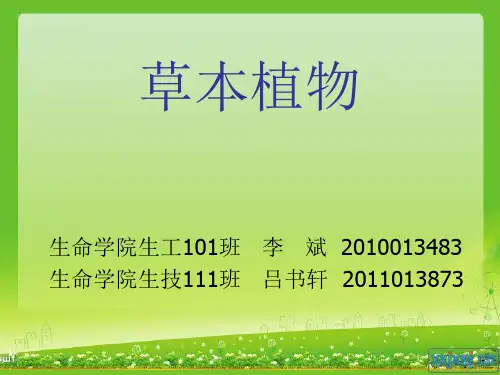 草本植物

生命学院生工101班　李　斌　2010013483
生命学院生技111班　吕书轩　2011013873